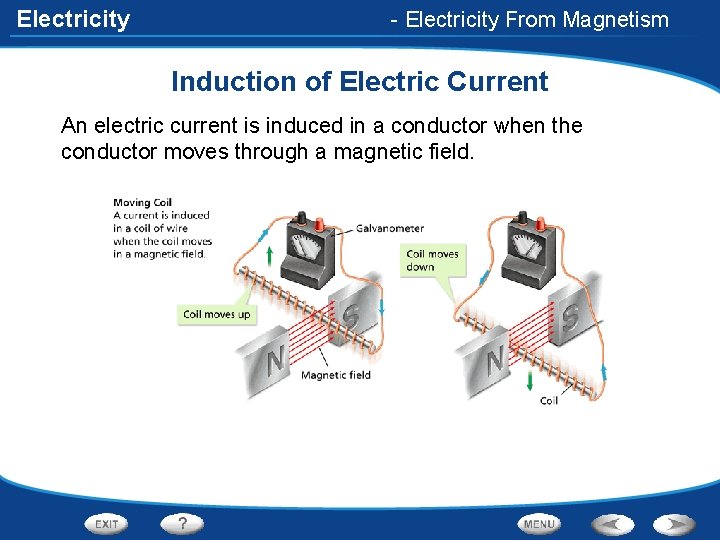 Electricity

- Electricity From Magnetism

Induction of Electric Current

An electric current is induced in a conductor when the conductor moves through a magnetic field.

Moving Coil
A current is induced in a coil of wire when the coil moves in a magnetic field.

Galvanometer

Coil moves up

S

N

Magnetic field

Coil moves down

S

N

Coil

EXIT

?

MENU